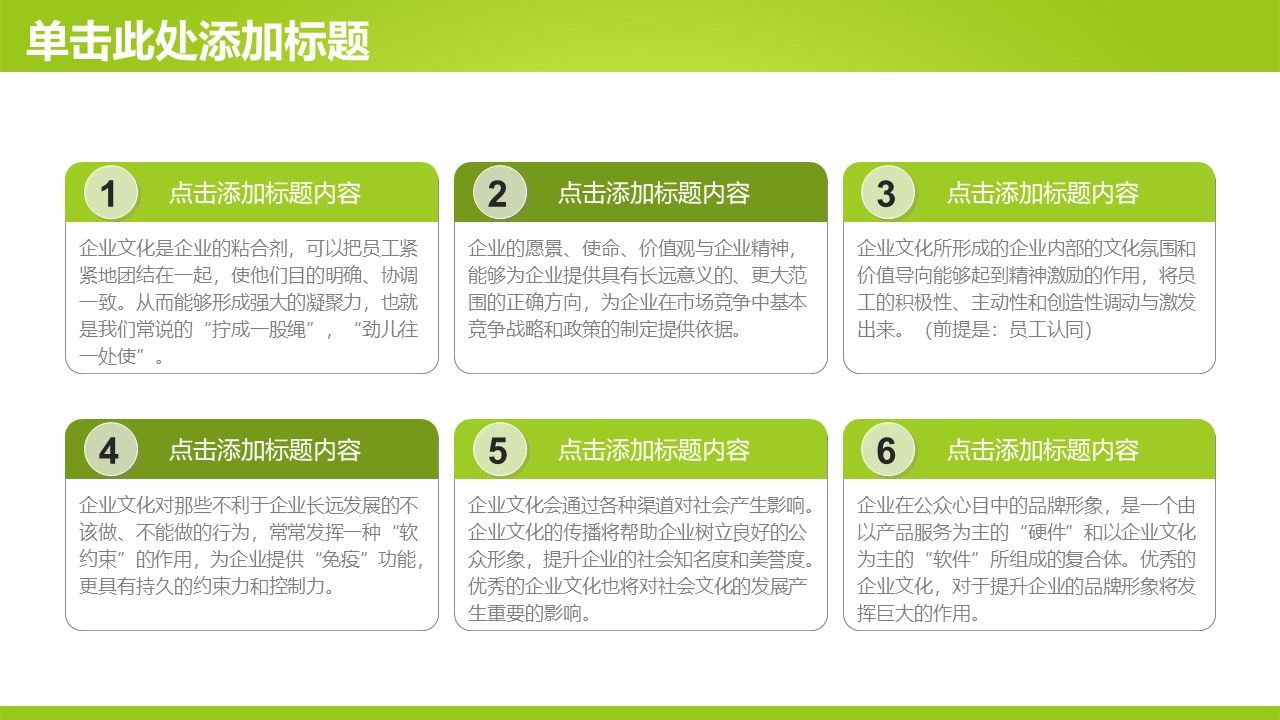 单击此处添加标题

1 点击添加标题内容

企业文化是企业的粘合剂，可以把员工紧紧地团结在一起，使他们目的明确、协调一致。从而能够形成强大的凝聚力，也就是我们常说的“拧成一股绳”，“劲儿往一处使”。

2 点击添加标题内容

企业的愿景、使命、价值观与企业精神，能够为企业提供具有长远意义的、更大范围的正确方向，为企业在市场竞争中基本竞争战略和政策的制定提供依据。

3 点击添加标题内容

企业文化所形成的企业内部的文化氛围和价值导向能够起到精神激励的作用，将员工的积极性、主动性和创造性调动与激发出来。（前提是：员工认同）

4 点击添加标题内容

企业文化对那些不利于企业长远发展的不该做、不能做的行为，常常发挥一种“软约束”的作用，为企业提供“免疫”功能，更具有持久的约束力和控制力。

5 点击添加标题内容

企业文化会通过各种渠道对社会产生影响。企业文化的传播将帮助企业树立良好的公众形象，提升企业的社会知名度和美誉度。优秀的企业文化也将对社会文化的发展产生重要的影响。

6 点击添加标题内容

企业在公众心目中的品牌形象，是一个由以产品服务为主的“硬件”和以企业文化为主的“软件”所组成的复合体。优秀的企业文化，对于提升企业的品牌形象将发挥巨大的作用。